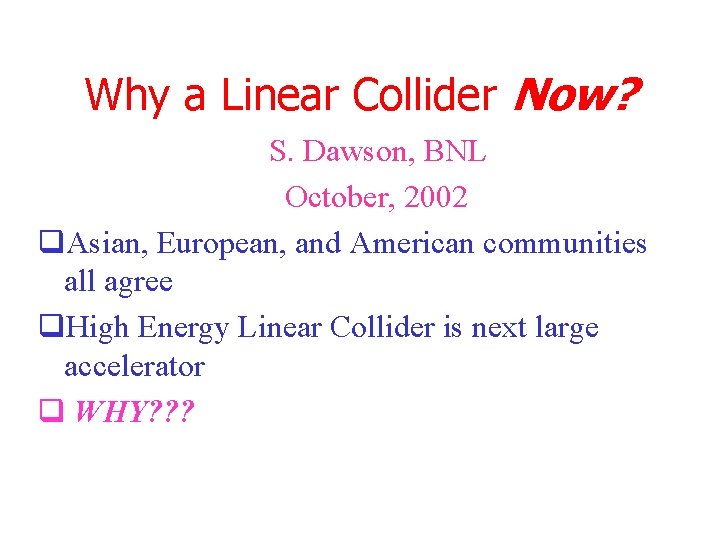 Why a Linear Collider Now?

S. Dawson, BNL

October, 2002

❑ Asian, European, and American communities all agree

❑ High Energy Linear Collider is next large accelerator

❑ WHY???